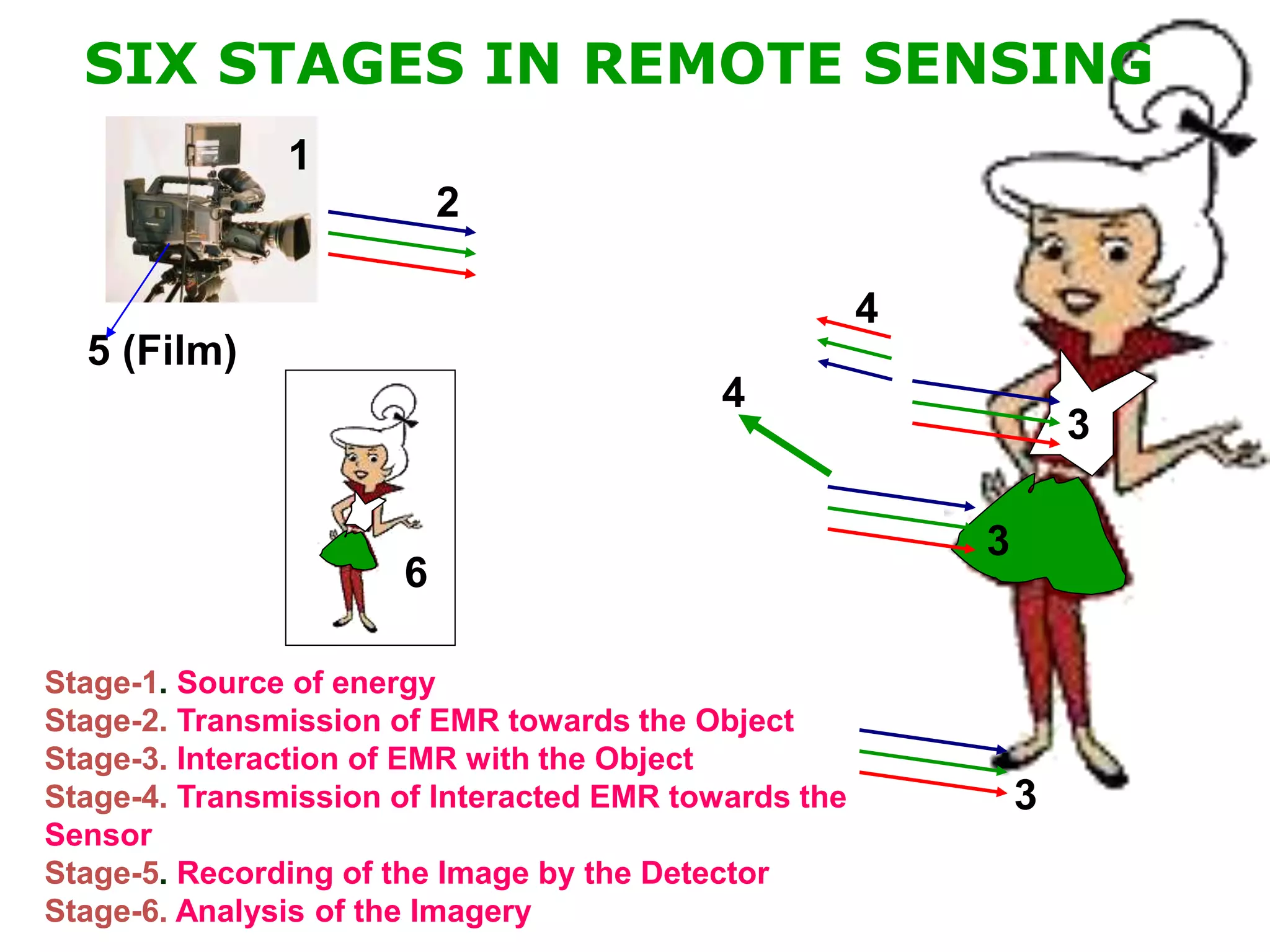 SIX STAGES IN REMOTE SENSING

1

2

5 (Film)

4

4

3

3

6

3

Stage-1. Source of energy
Stage-2. Transmission of EMR towards the Object
Stage-3. Interaction of EMR with the Object
Stage-4. Transmission of Interacted EMR towards the Sensor
Stage-5. Recording of the Image by the Detector
Stage-6. Analysis of the Imagery